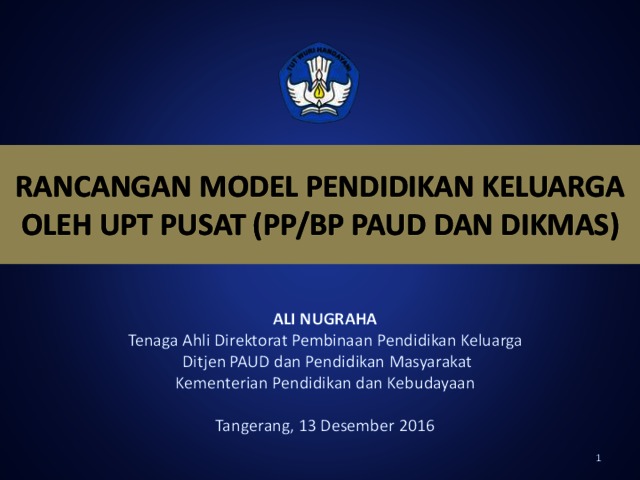 TUT WURI HANDAYANI

RANCANGAN MODEL PENDIDIKAN KELUARGA OLEH UPT PUSAT (PP/BP PAUD DAN DIKMAS)

ALI NUGRAHA
Tenaga Ahli Direktorat Pembinaan Pendidikan Keluarga
Ditjen PAUD dan Pendidikan Masyarakat
Kementerian Pendidikan dan Kebudayaan

Tangerang, 13 Desember 2016

1